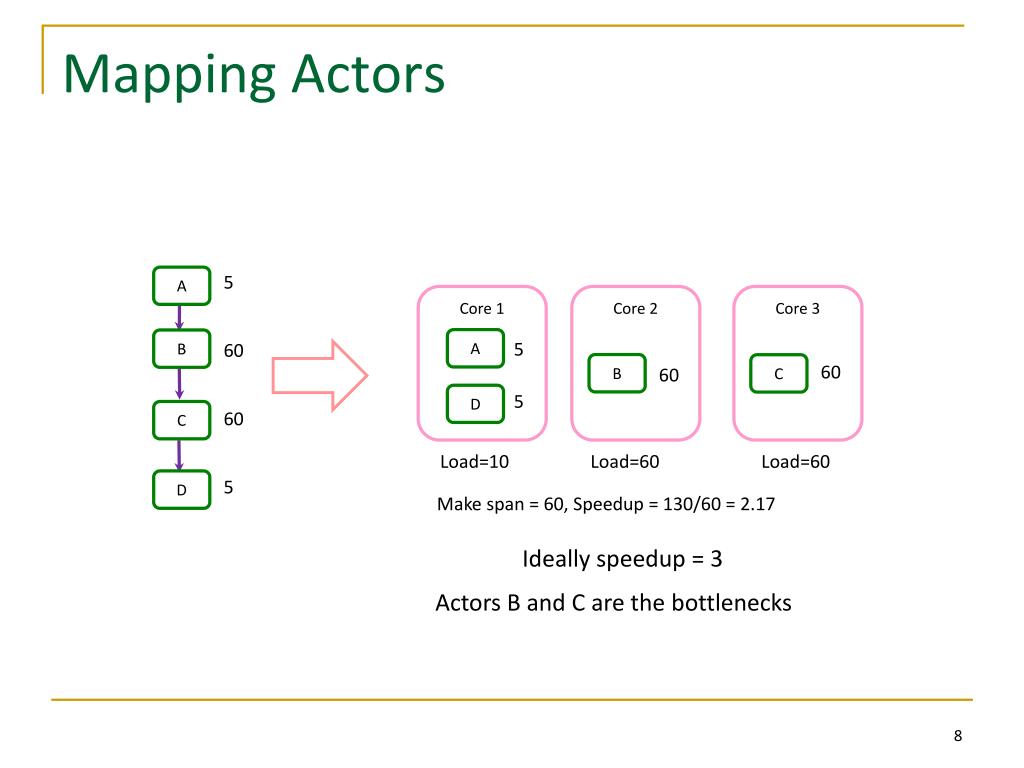 Mapping Actors

A 5
B 60
C 60
D 5

Core 1
A 5
D 5
Load=10

Core 2
B 60
Load=60

Core 3
C 60
Load=60

Make span = 60, Speedup = 130/60 = 2.17

Ideally speedup = 3

Actors B and C are the bottlenecks

8